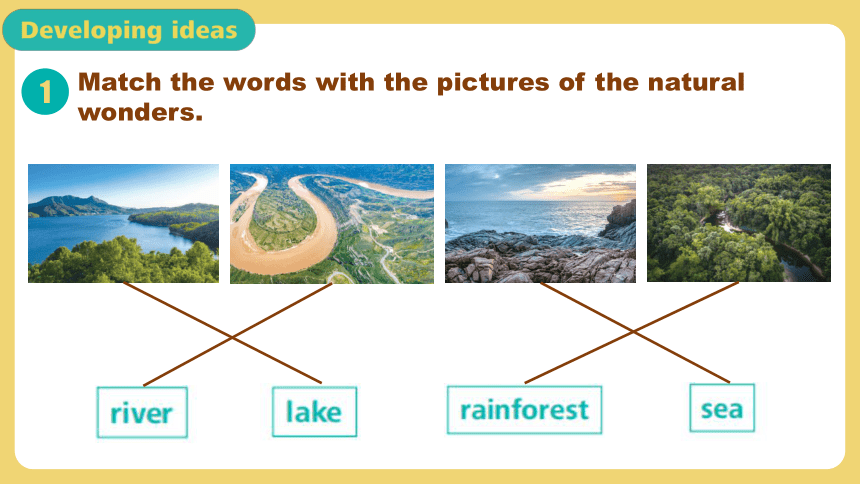 Developing ideas

1 Match the words with the pictures of the natural wonders.

river

lake

rainforest

sea